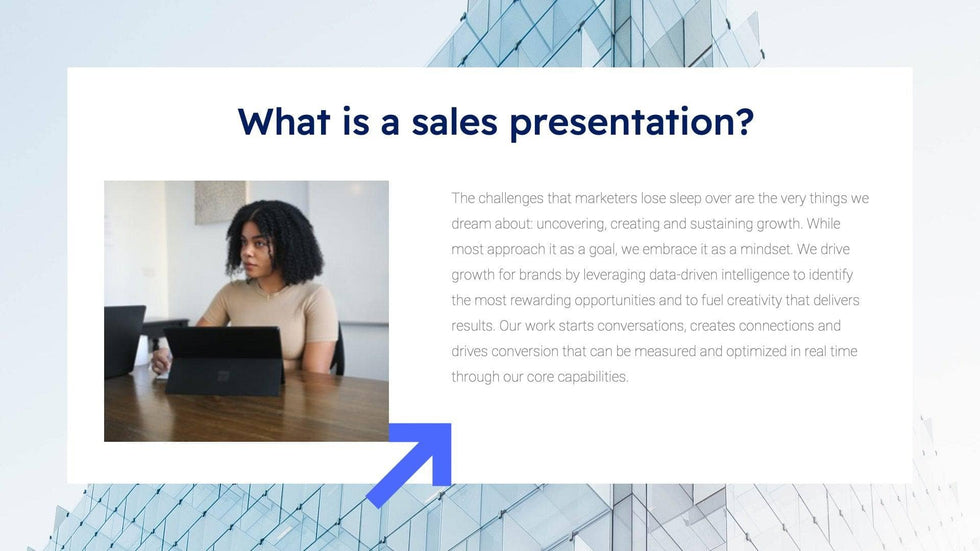 What is a sales presentation?

The challenges that marketers lose sleep over are the very things we dream about: uncovering, creating and sustaining growth. While most approach it as a goal, we embrace it as a mindset. We drive growth for brands by leveraging data-driven intelligence to identify the most rewarding opportunities and to fuel creativity that delivers results. Our work starts conversations, creates connections and drives conversion that can be measured and optimized in real time through our core capabilities.